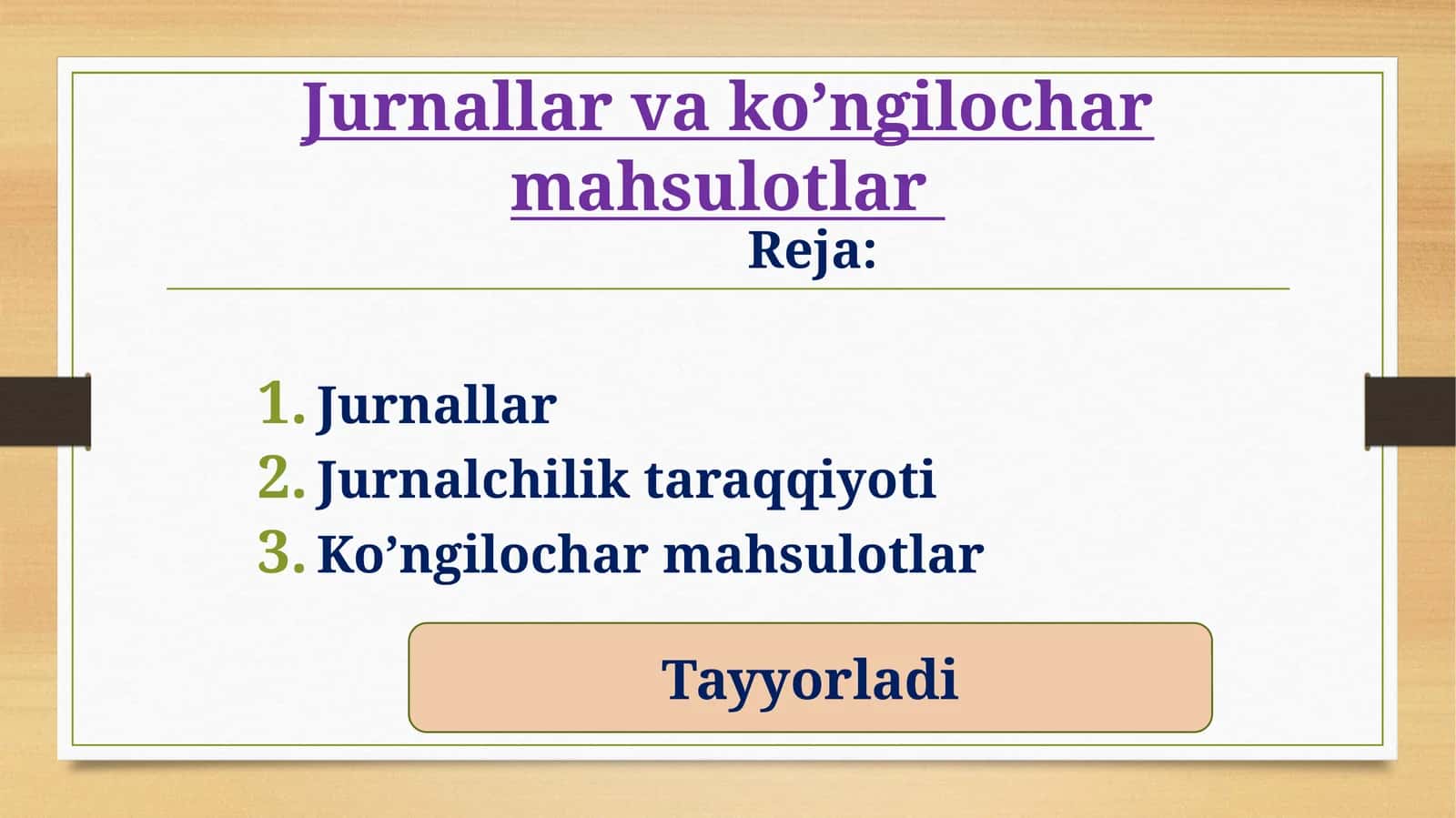 Jurnallar va ko’ngilochar mahsulotlar

Reja:

1. Jurnallar
2. Jurnalchilik taraqqiyoti
3. Ko’ngilochar mahsulotlar

Tayyorladi